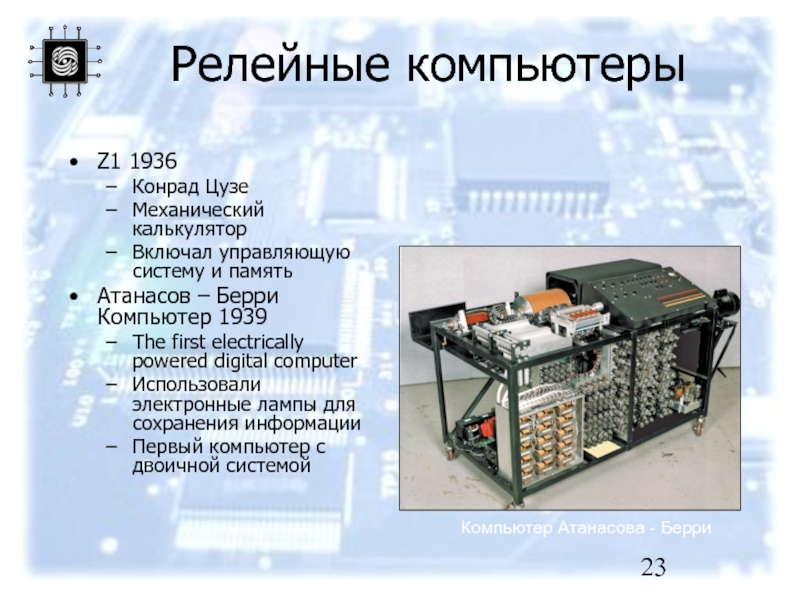 Релейные компьютеры

• Z1 1936
– Конрад Цузе
– Механический калькулятор
– Включал управляющую систему и память
• Атанасов – Берри Компьютер 1939
– The first electrically powered digital computer
– Использовали электронные лампы для сохранения информации
– Первый компьютер с двоичной системой

Компьютер Атанасова - Берри

23